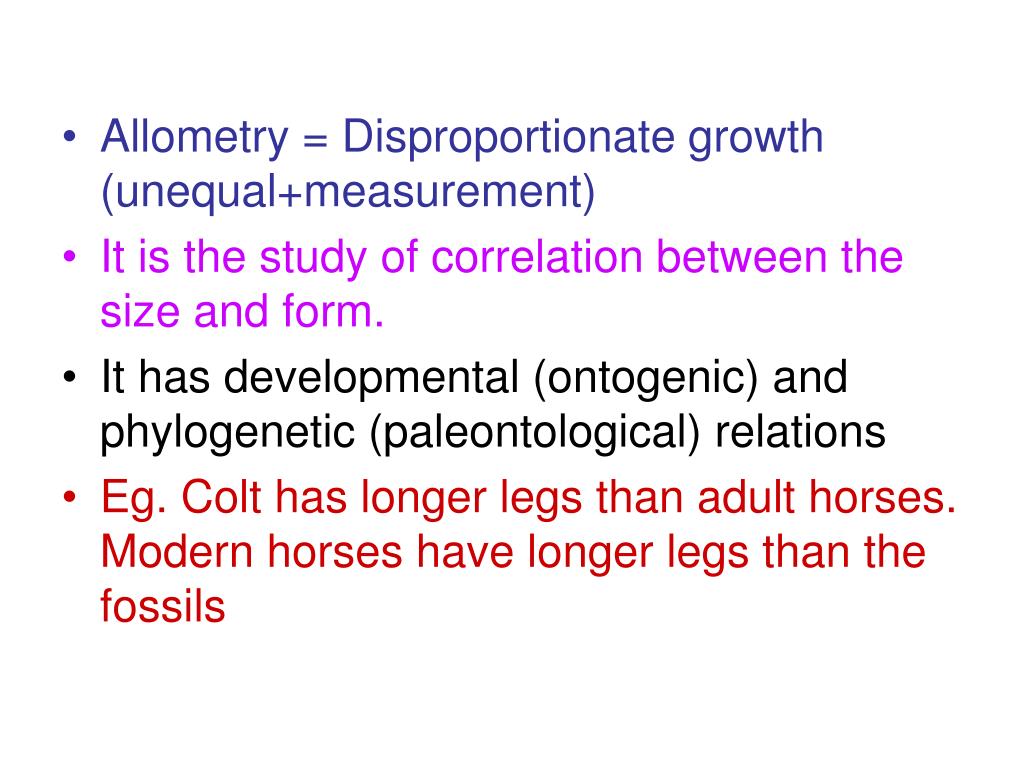 • Allometry = Disproportionate growth (unequal+measurement)
• It is the study of correlation between the size and form.
• It has developmental (ontogenic) and phylogenetic (paleontological) relations
• Eg. Colt has longer legs than adult horses. Modern horses have longer legs than the fossils